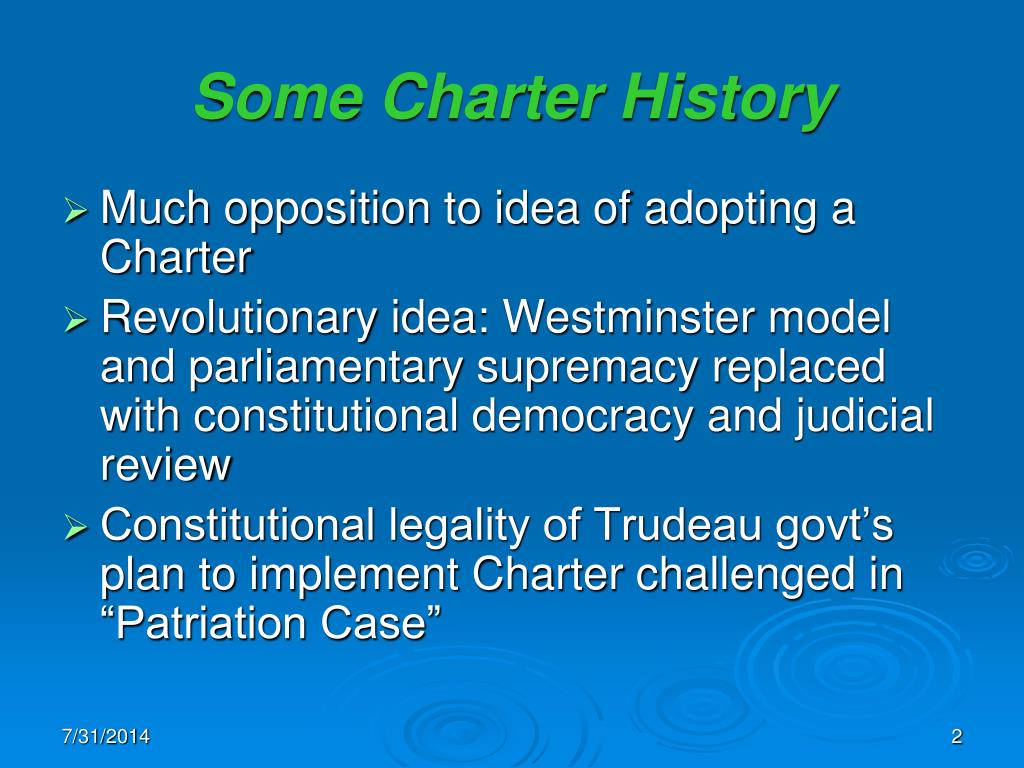 Some Charter History

➢ Much opposition to idea of adopting a Charter

➢ Revolutionary idea: Westminster model and parliamentary supremacy replaced with constitutional democracy and judicial review

➢ Constitutional legality of Trudeau govt's plan to implement Charter challenged in "Patriation Case"

7/31/2014

2